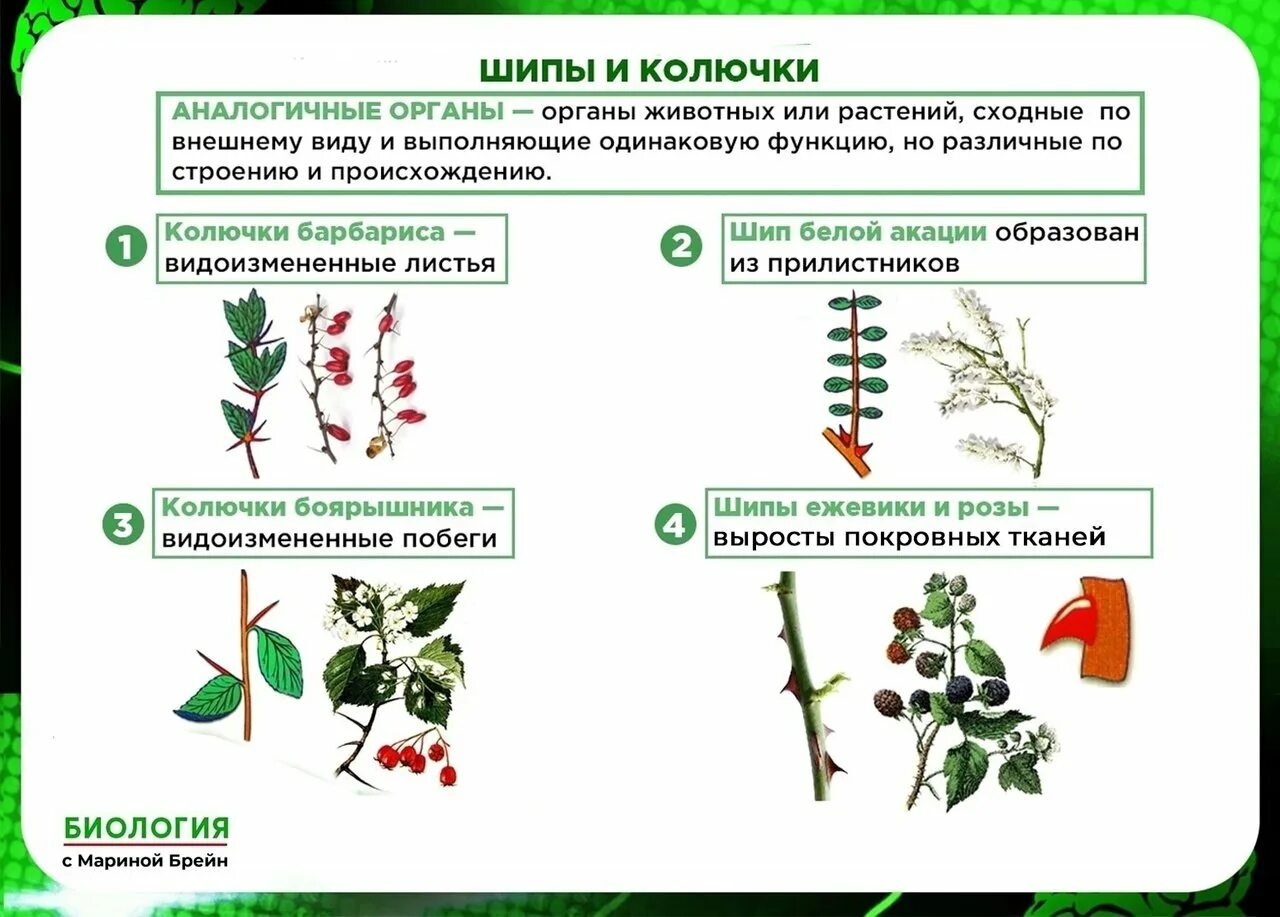 ШИПЫ И КОЛЮЧКИ

АНАЛОГИЧНЫЕ ОРГАНЫ — органы животных или растений, сходные по внешнему виду и выполняющие одинаковую функцию, но различные по строению и происхождению.

1 Колючки барбариса — видоизмененные листья

2 Шип белой акации образован из прилистников

3 Колючки боярышника — видоизмененные побеги

4 Шипы ежевики и розы — выросты покровных тканей

БИОЛОГИЯ
с Мариной Брейн